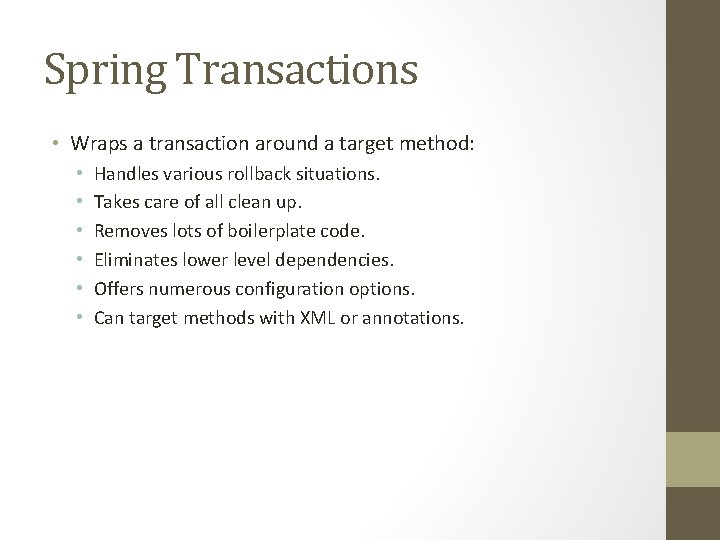 Spring Transactions

• Wraps a transaction around a target method:
  • Handles various rollback situations.
  • Takes care of all clean up.
  • Removes lots of boilerplate code.
  • Eliminates lower level dependencies.
  • Offers numerous configuration options.
  • Can target methods with XML or annotations.